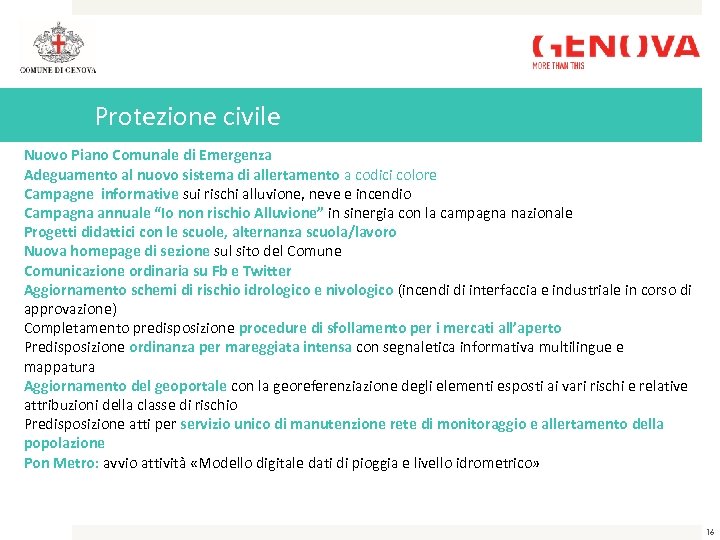 COMUNE DI GENOVA

GENOVA
MORE THAN THIS

Protezione civile

Nuovo Piano Comunale di Emergenza
Adeguamento al nuovo sistema di allertamento a codici colore
Campagne informative sui rischi alluvione, neve e incendio
Campagna annuale "Io non rischio Alluvione" in sinergia con la campagna nazionale
Progetti didattici con le scuole, alternanza scuola/lavoro
Nuova homepage di sezione sul sito del Comune
Comunicazione ordinaria su Fb e Twitter
Aggiornamento schemi di rischio idrologico e nivologico (incendi di interfaccia e industriale in corso di approvazione)
Completamento predisposizione procedure di sfollamento per i mercati all'aperto
Predisposizione ordinanza per mareggiata intensa con segnaletica informativa multilingue e mappatura
Aggiornamento del geoportale con la georeferenziazione degli elementi esposti ai vari rischi e relative attribuzioni della classe di rischio
Predisposizione atti per servizio unico di manutenzione rete di monitoraggio e allertamento della popolazione
Pon Metro: avvio attività «Modello digitale dati di pioggia e livello idrometrico»

16